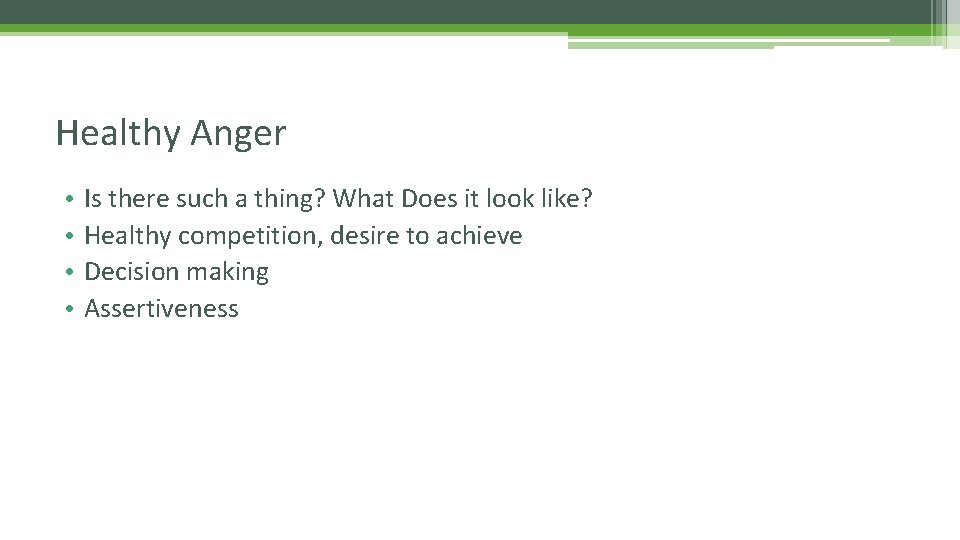 Healthy Anger

• Is there such a thing? What Does it look like?
• Healthy competition, desire to achieve
• Decision making
• Assertiveness